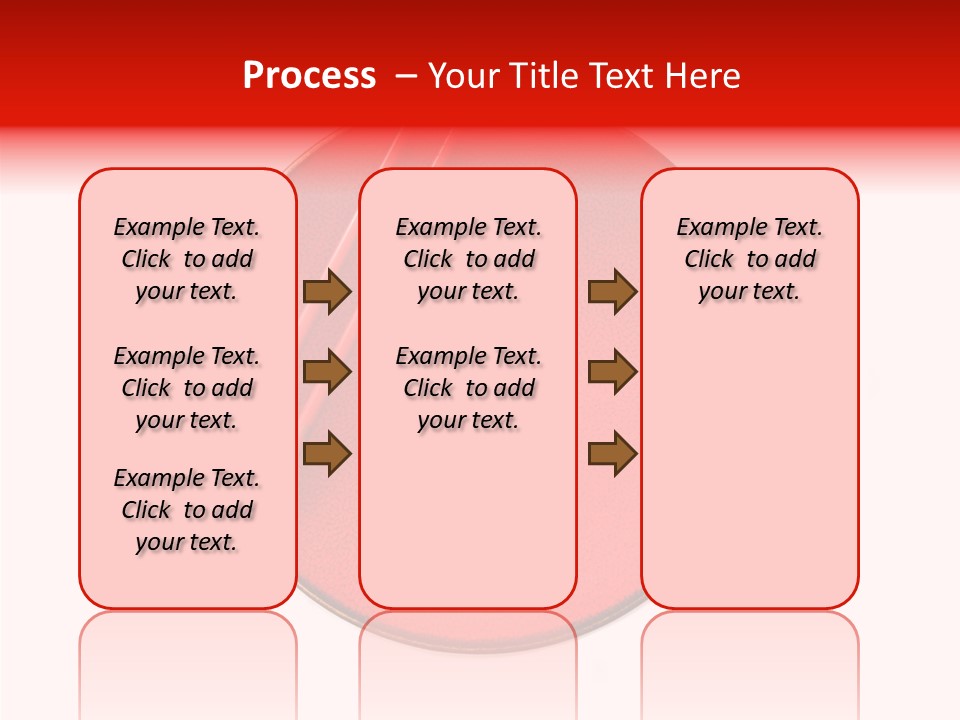 Process – Your Title Text Here

Example Text. Click to add your text.

Example Text. Click to add your text.

Example Text. Click to add your text.

Example Text. Click to add your text.

Example Text. Click to add your text.

Example Text. Click to add your text.